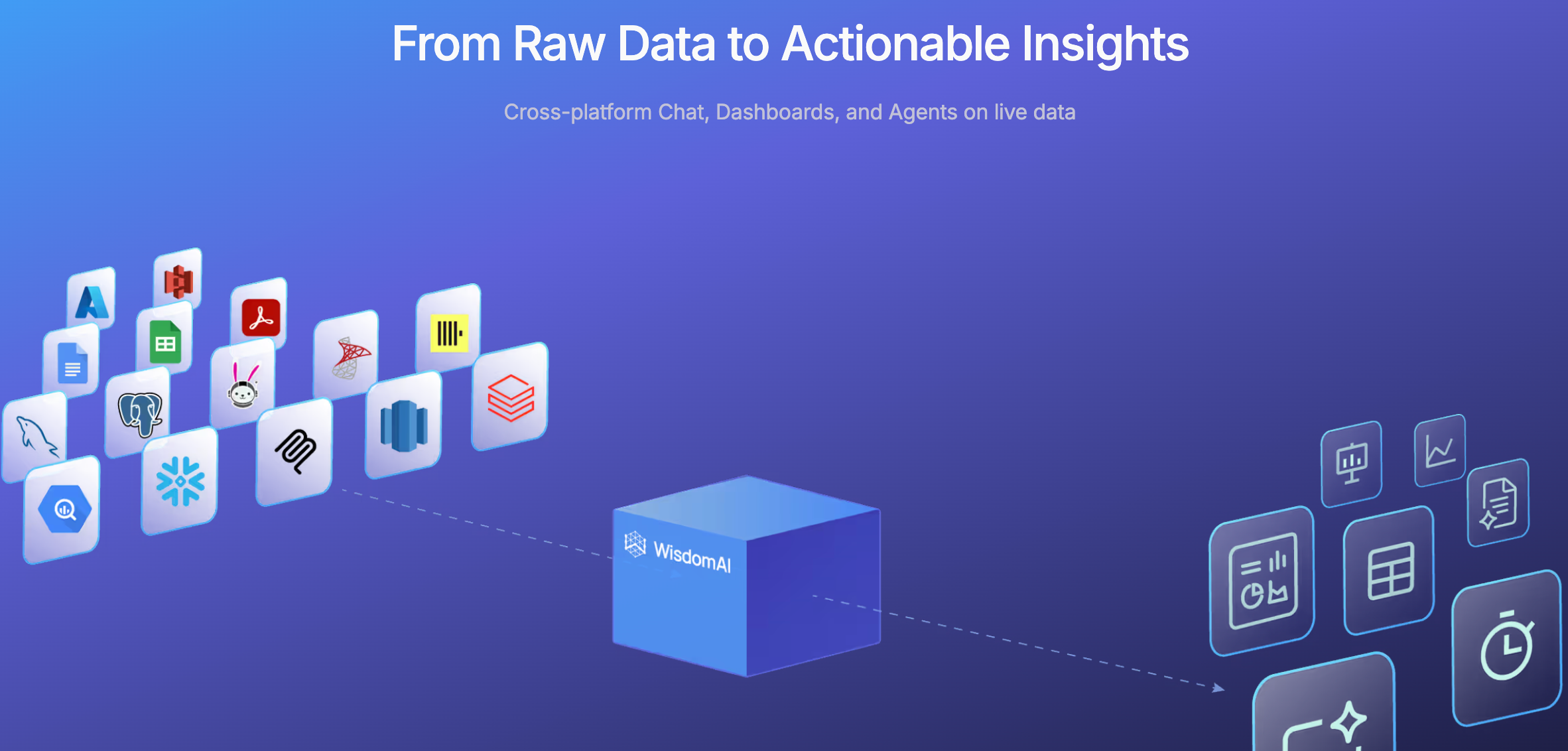 From Raw Data to Actionable Insights

Cross-platform Chat, Dashboards, and Agents on live data

WisdomAI